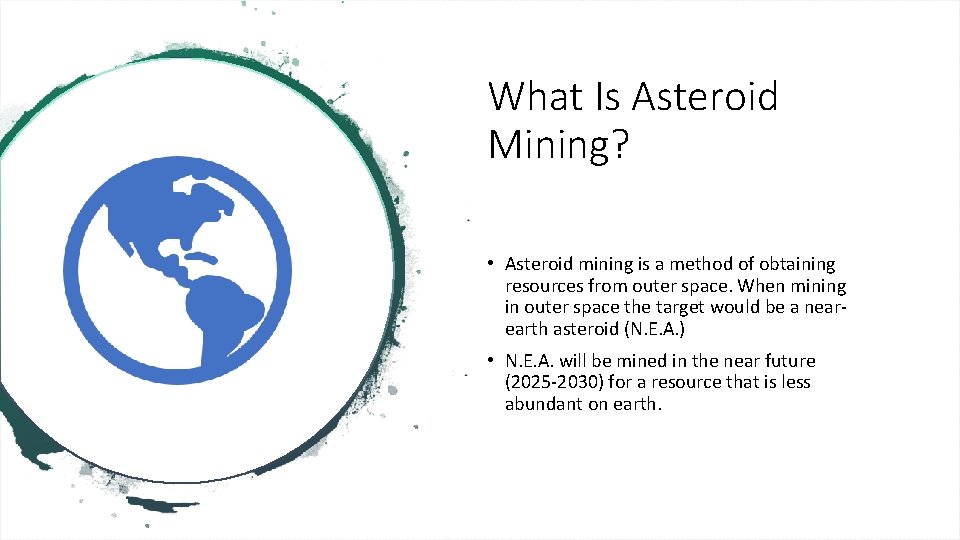 What Is Asteroid Mining?

• Asteroid mining is a method of obtaining resources from outer space. When mining in outer space the target would be a near-earth asteroid (N.E.A.)

• N.E.A. will be mined in the near future (2025-2030) for a resource that is less abundant on earth.